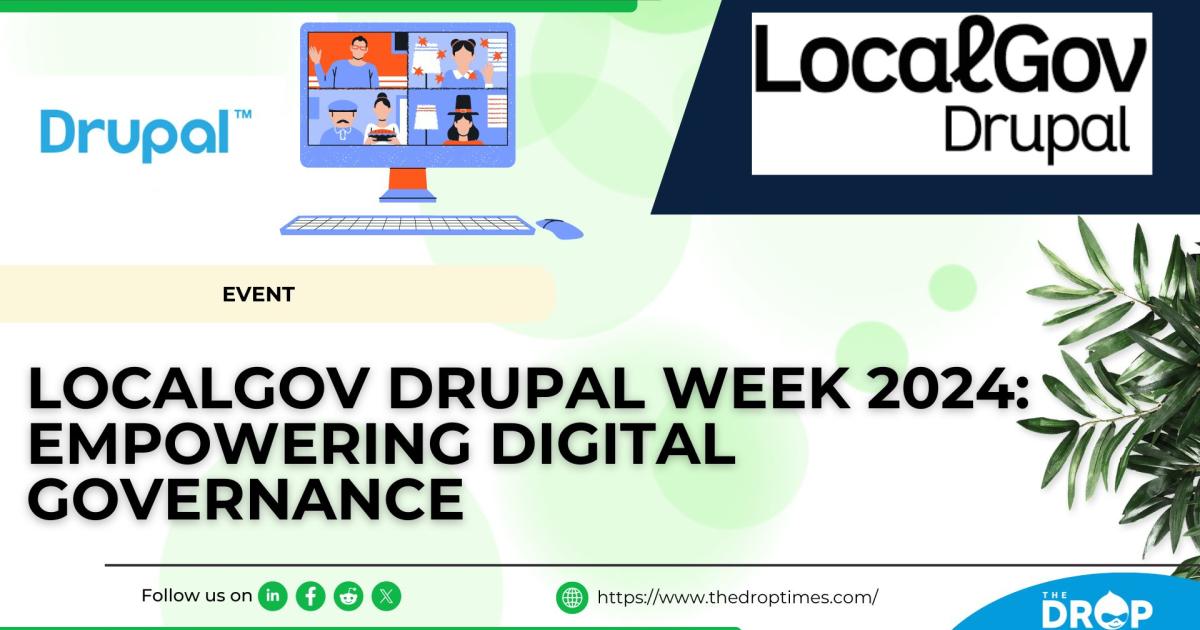 Drupal™

LocalGov Drupal

EVENT

LOCALGOV DRUPAL WEEK 2024: EMPOWERING DIGITAL GOVERNANCE

Follow us on

https://www.thedroptimes.com/

THE DROP